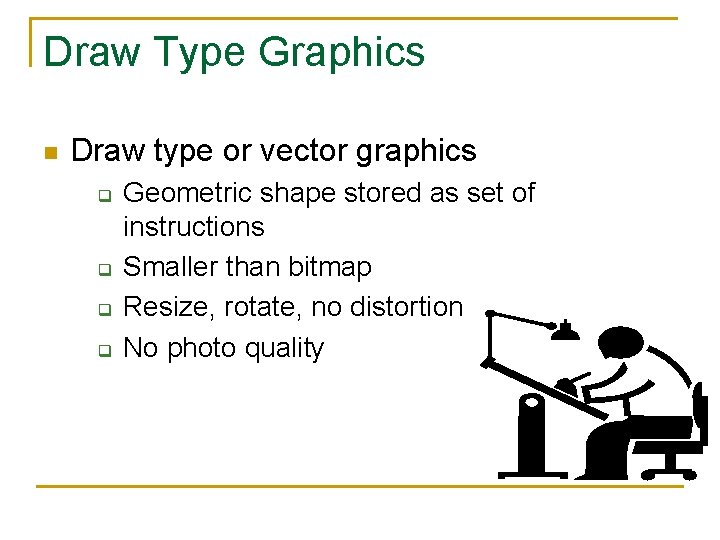 Draw Type Graphics

- Draw type or vector graphics
  - Geometric shape stored as set of instructions
  - Smaller than bitmap
  - Resize, rotate, no distortion
  - No photo quality